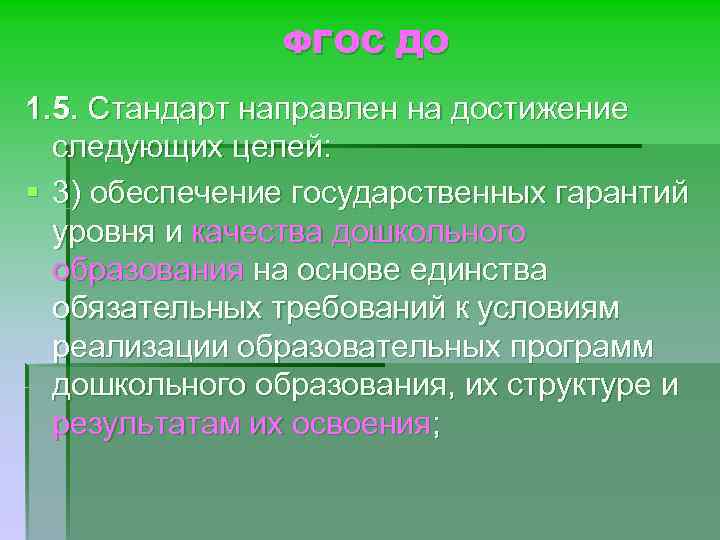 ФГОС ДО

1.5. Стандарт направлен на достижение следующих целей:

3) обеспечение государственных гарантий уровня и качества дошкольного образования на основе единства обязательных требований к условиям реализации образовательных программ дошкольного образования, их структуре и результатам их освоения;